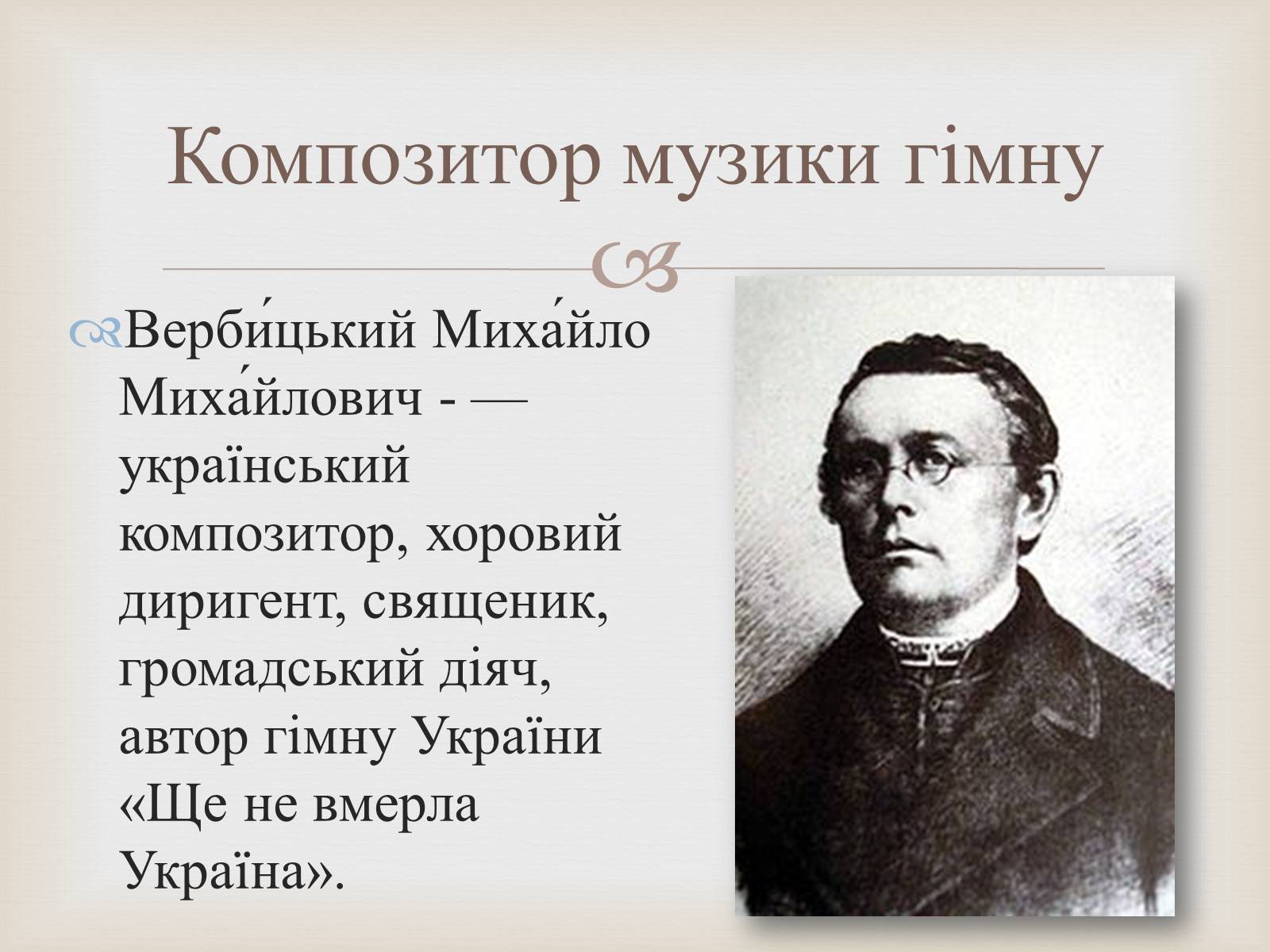 Композитор музики гімну

Верби́цький Миха́йло Миха́йлович - — український композитор, хоровий диригент, священик, громадський діяч, автор гімну України «Ще не вмерла Україна».